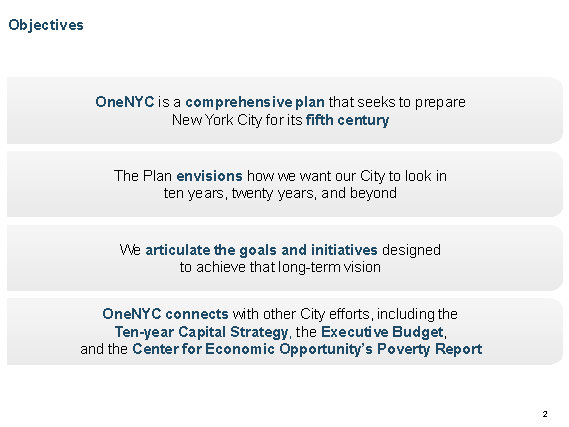 Objectives

OneNYC is a comprehensive plan that seeks to prepare New York City for its fifth century

The Plan envisions how we want our City to look in ten years, twenty years, and beyond

We articulate the goals and initiatives designed to achieve that long-term vision

OneNYC connects with other City efforts, including the Ten-year Capital Strategy, the Executive Budget, and the Center for Economic Opportunity's Poverty Report

2